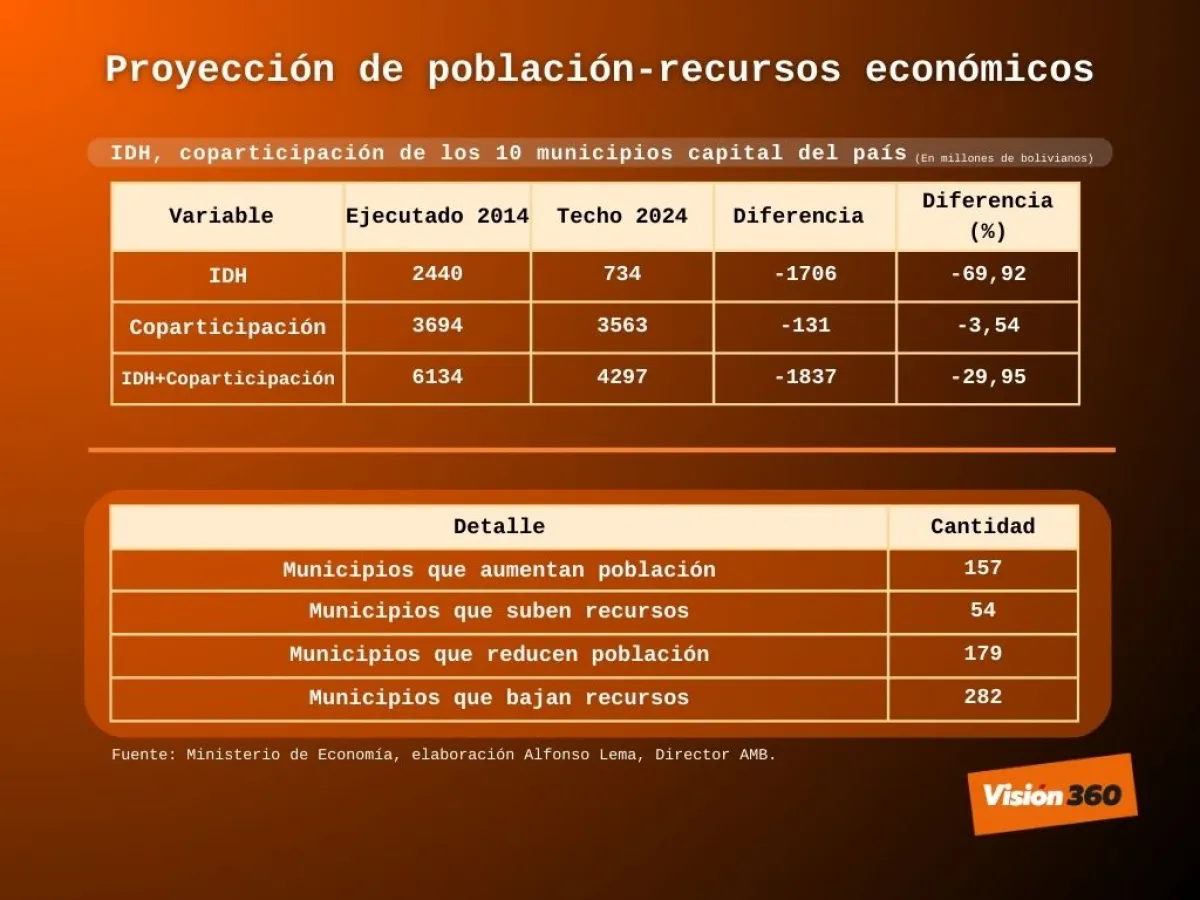 Proyección de población-recursos económicos

IDH, coparticipación de los 10 municipios capital del país (En millones de bolivianos)

| Variable | Ejecutado 2014 | Techo 2024 | Diferencia | Diferencia (%) |
|---|---|---|---|---|
| IDH | 2440 | 734 | -1706 | -69,92 |
| Coparticipación | 3694 | 3563 | -131 | -3,54 |
| IDH+Coparticipación | 6134 | 4297 | -1837 | -29,95 |

| Detalle | Cantidad |
|---|---|
| Municipios que aumentan población | 157 |
| Municipios que suben recursos | 54 |
| Municipios que reducen población | 179 |
| Municipios que bajan recursos | 282 |

Fuente: Ministerio de Economía, elaboración Alfonso Lema, Director AMB.

Visión 360